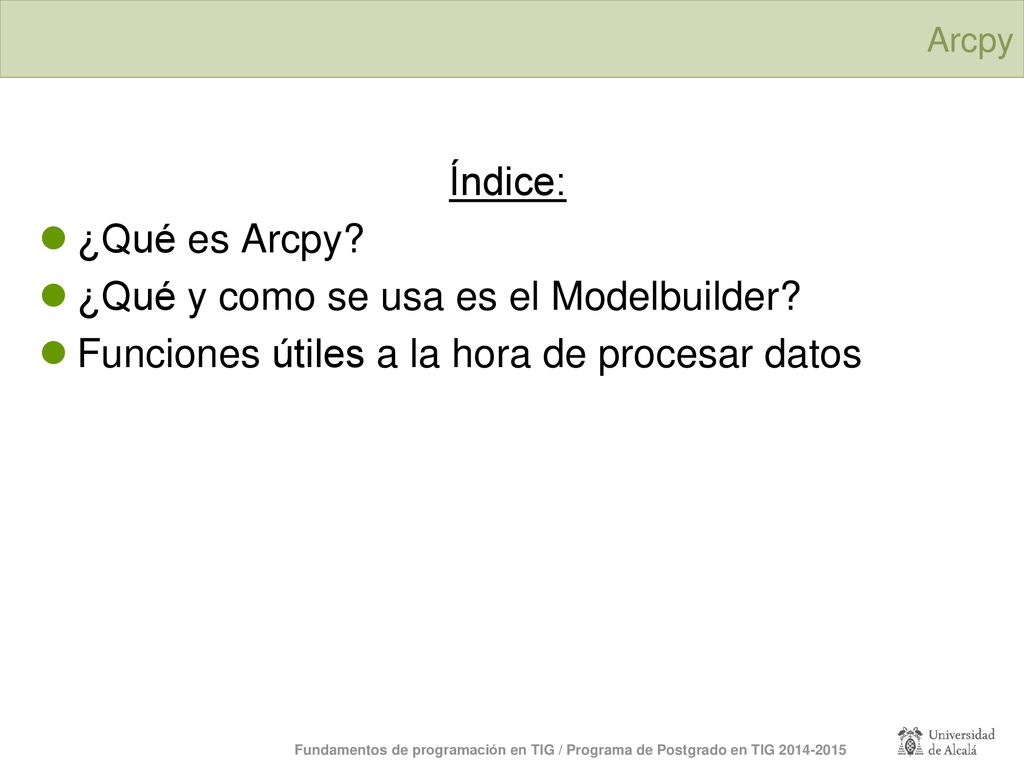 Arcpy

Índice:

¿Qué es Arcpy?

¿Qué y como se usa es el Modelbuilder?

Funciones útiles a la hora de procesar datos

Fundamentos de programación en TIG / Programa de Postgrado en TIG 2014-2015

Universidad de Alcalá